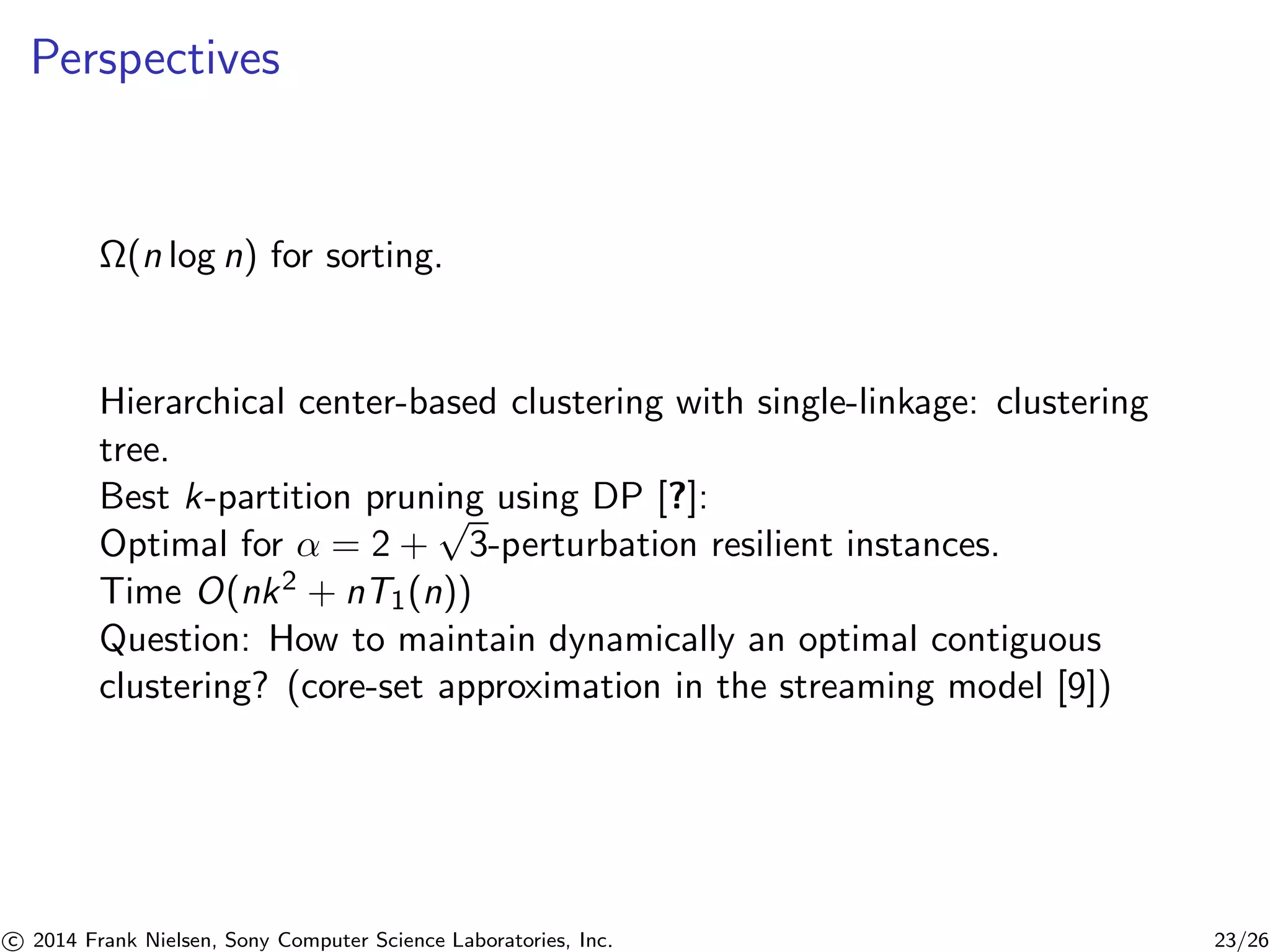 Perspectives

$\Omega(n \log n)$ for sorting.

Hierarchical center-based clustering with single-linkage: clustering tree.
Best $k$-partition pruning using DP [?]:
Optimal for $\alpha = 2 + \sqrt{3}$-perturbation resilient instances.
Time $O(nk^2 + nT_1(n))$
Question: How to maintain dynamically an optimal contiguous clustering? (core-set approximation in the streaming model [9])

© 2014 Frank Nielsen, Sony Computer Science Laboratories, Inc.

23/26